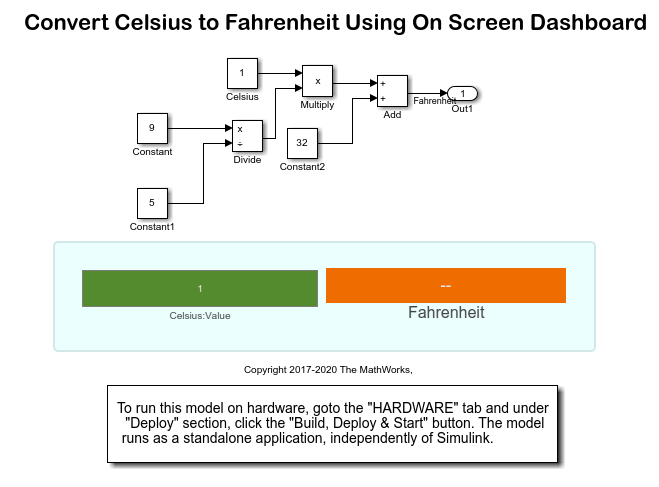 Convert Celsius to Fahrenheit Using On Screen Dashboard

1
Celsius

x
Multiply

+
+
Add

Fahrenheit

1
Out1

9
Constant

x
÷
Divide

32
Constant2

5
Constant1

1
Celsius:Value

--
Fahrenheit

Copyright 2017-2020 The MathWorks,

To run this model on hardware, goto the "HARDWARE" tab and under "Deploy" section, click the "Build, Deploy & Start" button. The model runs as a standalone application, independently of Simulink.